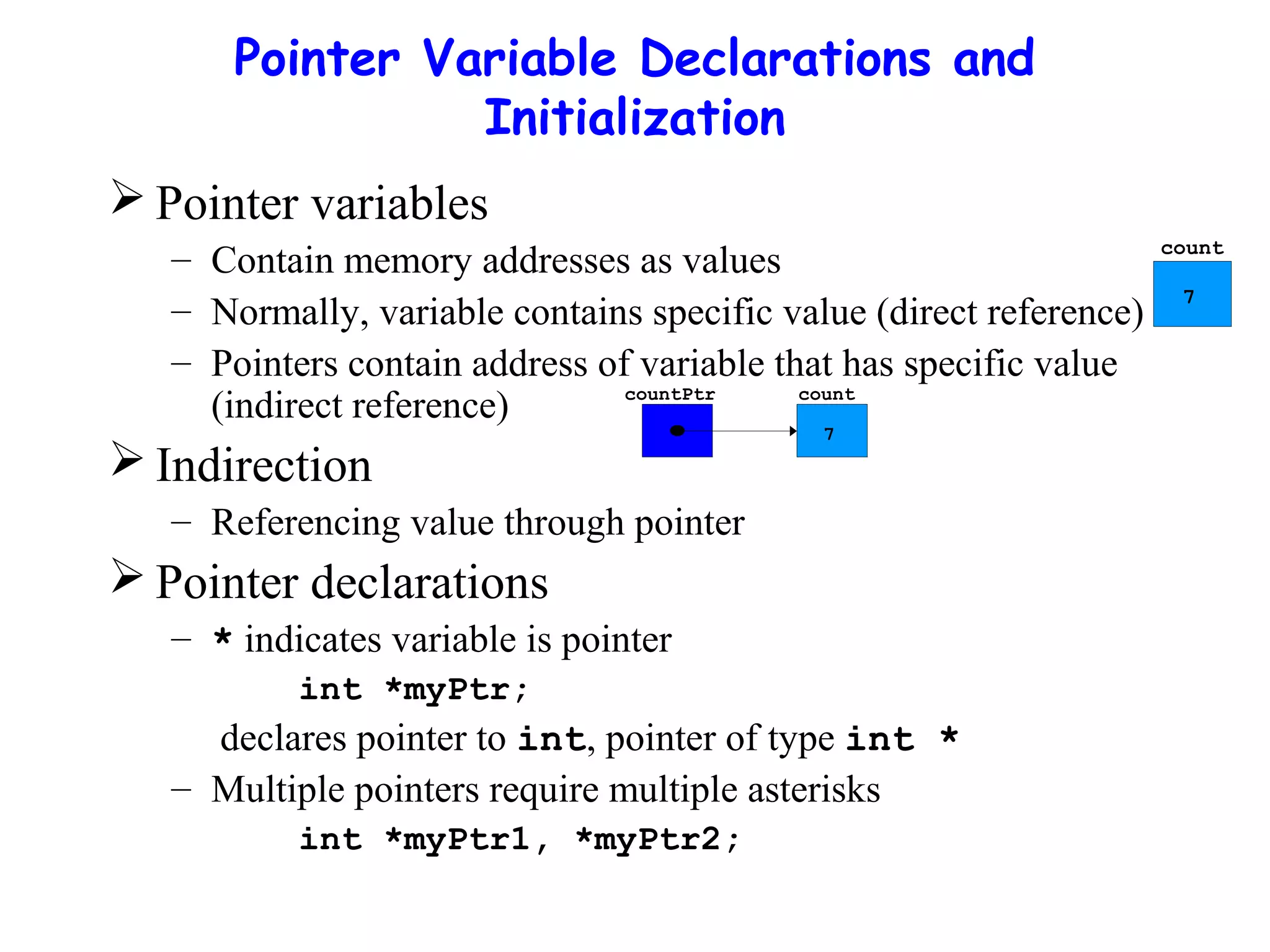 Pointer Variable Declarations and Initialization

➢ Pointer variables

– Contain memory addresses as values

– Normally, variable contains specific value (direct reference)

count

7

– Pointers contain address of variable that has specific value (indirect reference)

countPtr

count

7

➢ Indirection

– Referencing value through pointer

➢ Pointer declarations

– * indicates variable is pointer

int *myPtr;

declares pointer to int, pointer of type int *

– Multiple pointers require multiple asterisks

int *myPtr1, *myPtr2;